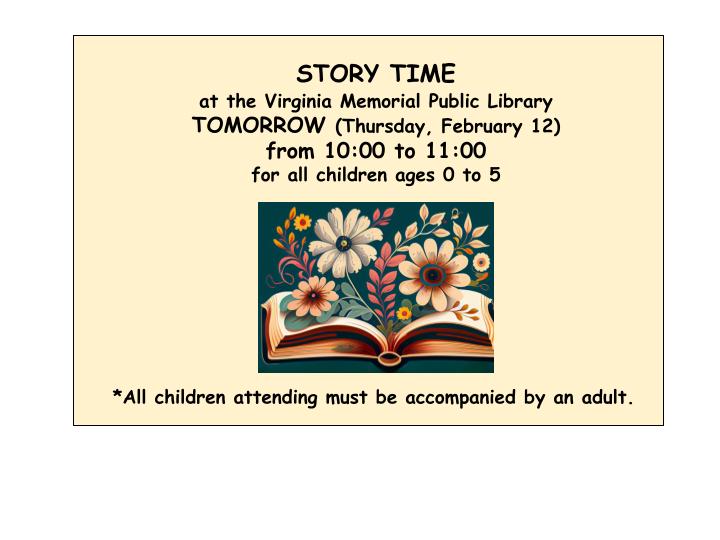 STORY TIME
at the Virginia Memorial Public Library
TOMORROW (Thursday, February 12)
from 10:00 to 11:00
for all children ages 0 to 5

*All children attending must be accompanied by an adult.